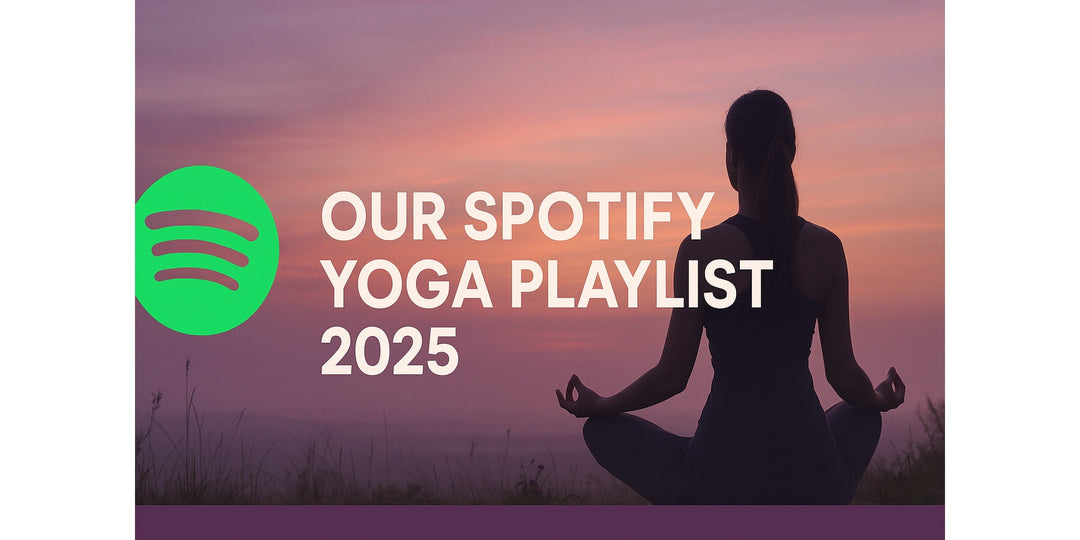 OUR SPOTIFY YOGA PLAYLIST 2025